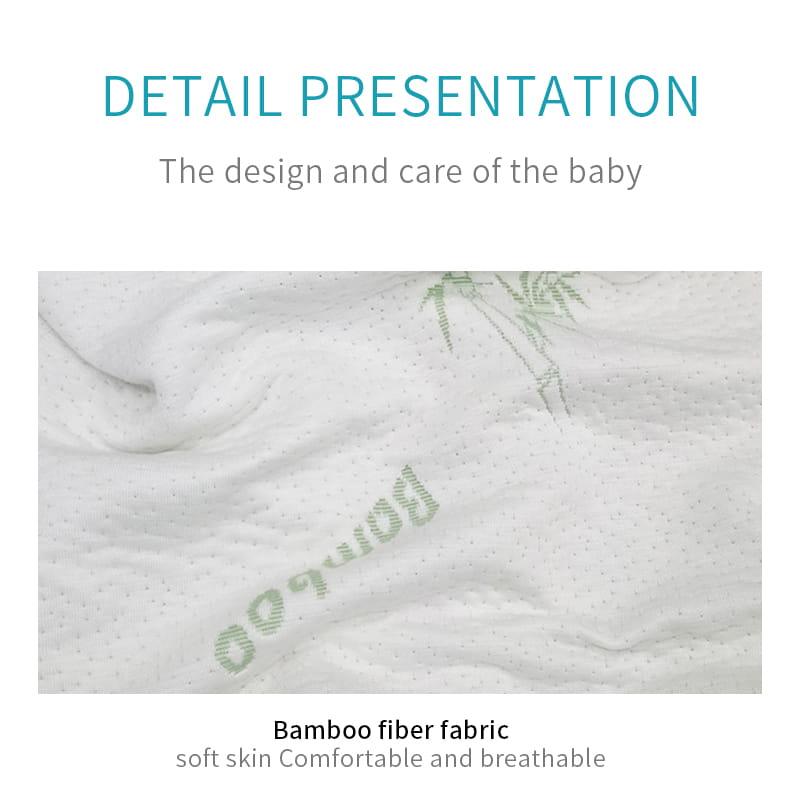 DETAIL PRESENTATION

The design and care of the baby

Bamboo

Bamboo fiber fabric
soft skin Comfortable and breathable